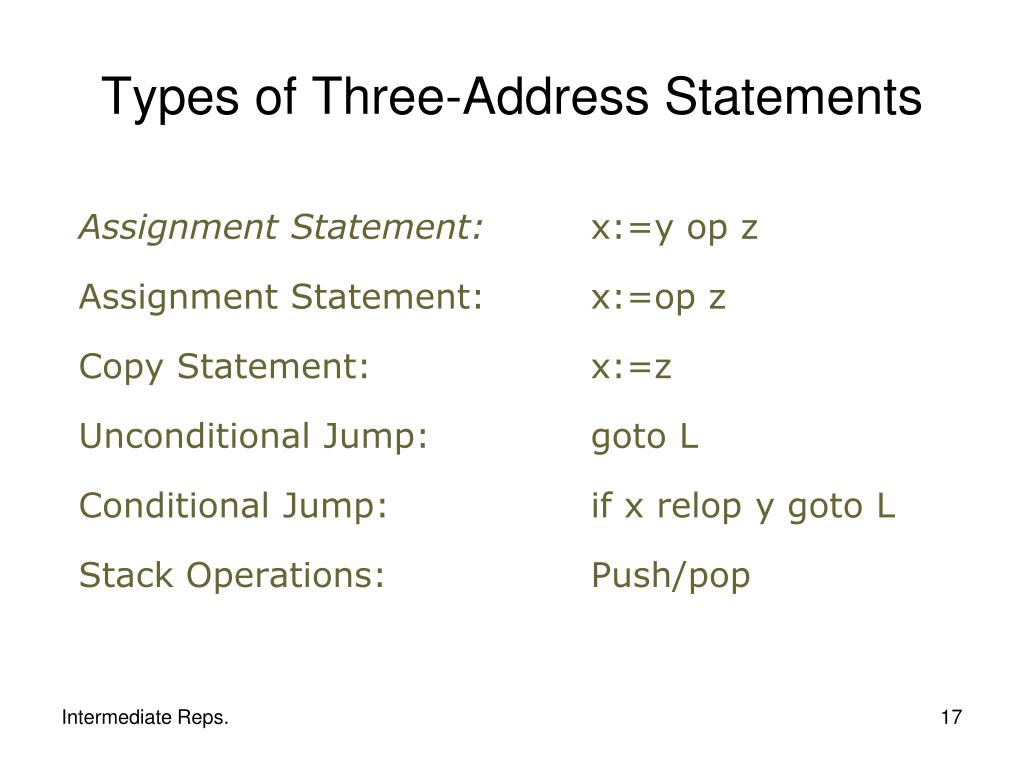 Types of Three-Address Statements

Assignment Statement: x:=y op z

Assignment Statement: x:=op z

Copy Statement: x:=z

Unconditional Jump: goto L

Conditional Jump: if x relop y goto L

Stack Operations: Push/pop

Intermediate Reps.

17